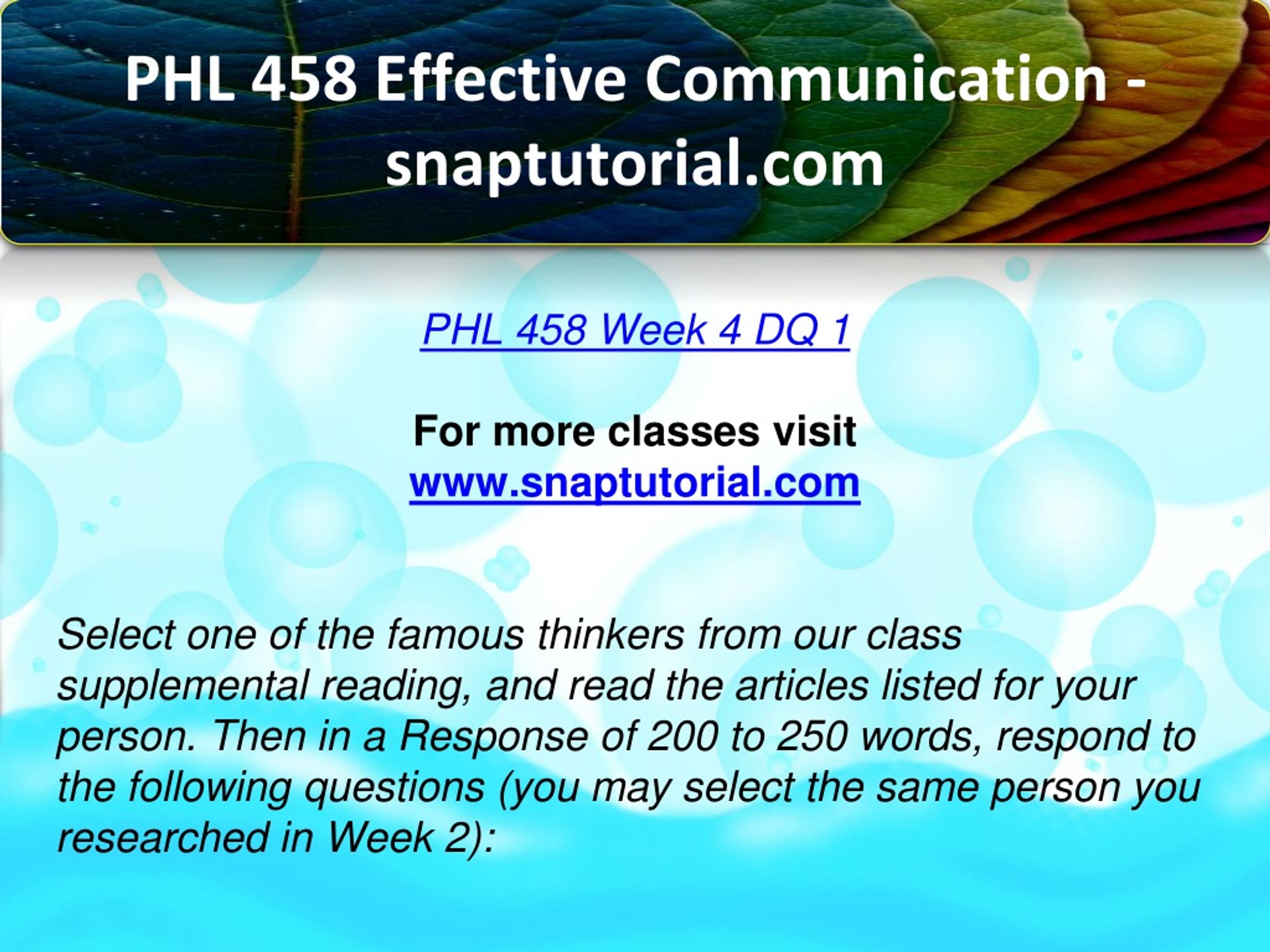 PHL 458 Effective Communication - snaptutorial.com

PHL 458 Week 4 DQ 1

For more classes visit
www.snaptutorial.com

Select one of the famous thinkers from our class supplemental reading, and read the articles listed for your person. Then in a Response of 200 to 250 words, respond to the following questions (you may select the same person you researched in Week 2):